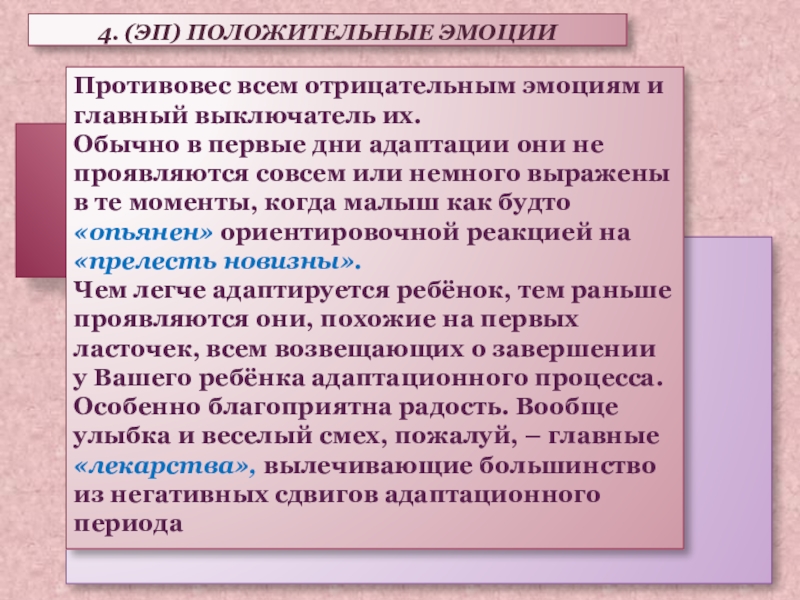 4. (ЭП) ПОЛОЖИТЕЛЬНЫЕ ЭМОЦИИ

Противовес всем отрицательным эмоциям и главный выключатель их.
Обычно в первые дни адаптации они не проявляются совсем или немного выражены в те моменты, когда малыш как будто «опьянен» ориентировочной реакцией на «прелесть новизны».
Чем легче адаптируется ребёнок, тем раньше проявляются они, похожие на первых ласточек, всем возвещающих о завершении у Вашего ребёнка адаптационного процесса. Особенно благоприятна радость. Вообще улыбка и веселый смех, пожалуй, – главные «лекарства», вылечивающие большинство из негативных сдвигов адаптационного периода